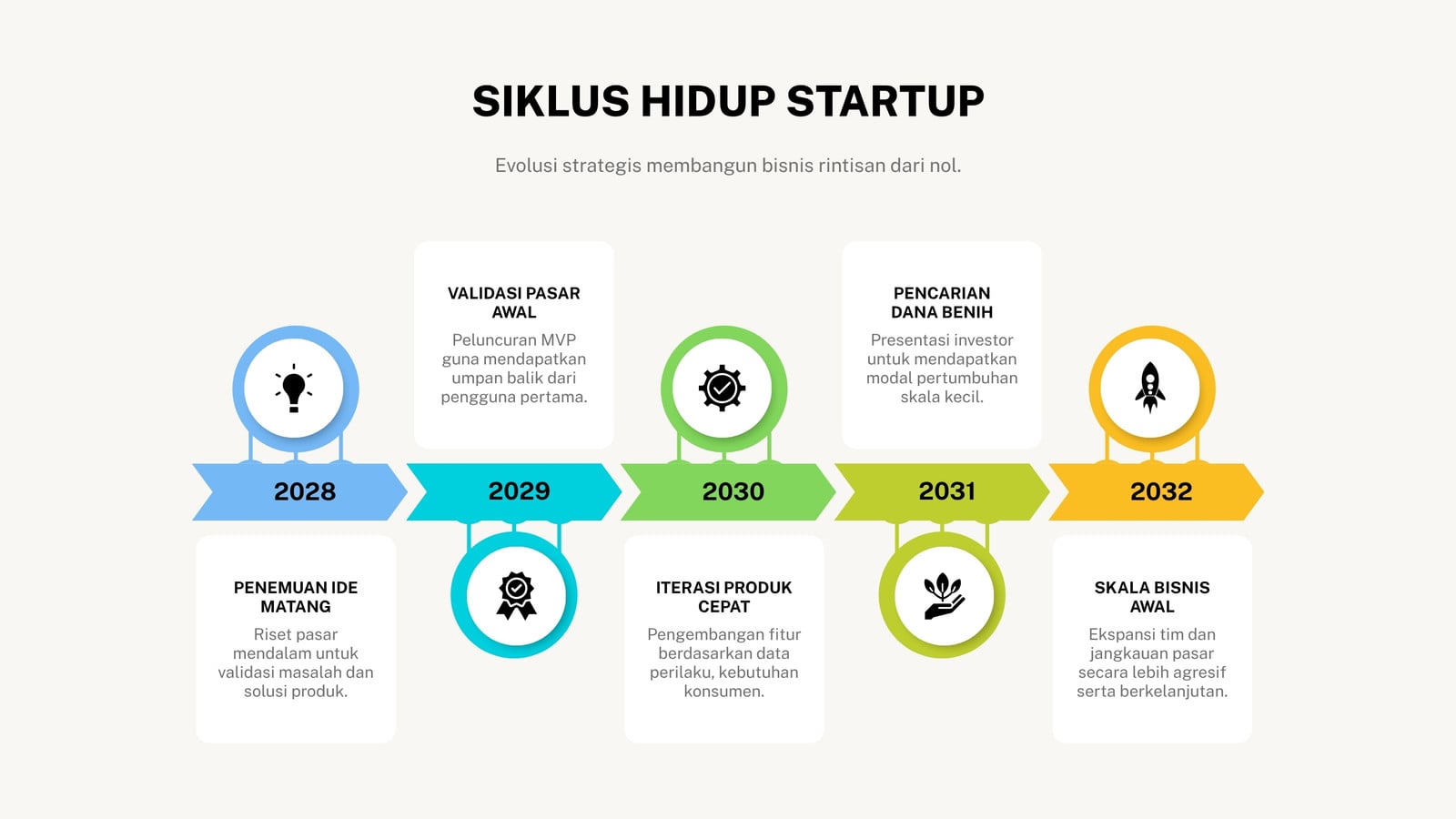 SIKLUS HIDUP STARTUP

Evolusi strategis membangun bisnis rintisan dari nol.

2028

PENEMUAN IDE MATANG

Riset pasar mendalam untuk validasi masalah dan solusi produk.

2029

VALIDASI PASAR AWAL

Peluncuran MVP guna mendapatkan umpan balik dari pengguna pertama.

2030

ITERASI PRODUK CEPAT

Pengembangan fitur berdasarkan data perilaku, kebutuhan konsumen.

2031

PENCARIAN DANA BENIH

Presentasi investor untuk mendapatkan modal pertumbuhan skala kecil.

2032

SKALA BISNIS AWAL

Ekspansi tim dan jangkauan pasar secara lebih agresif serta berkelanjutan.